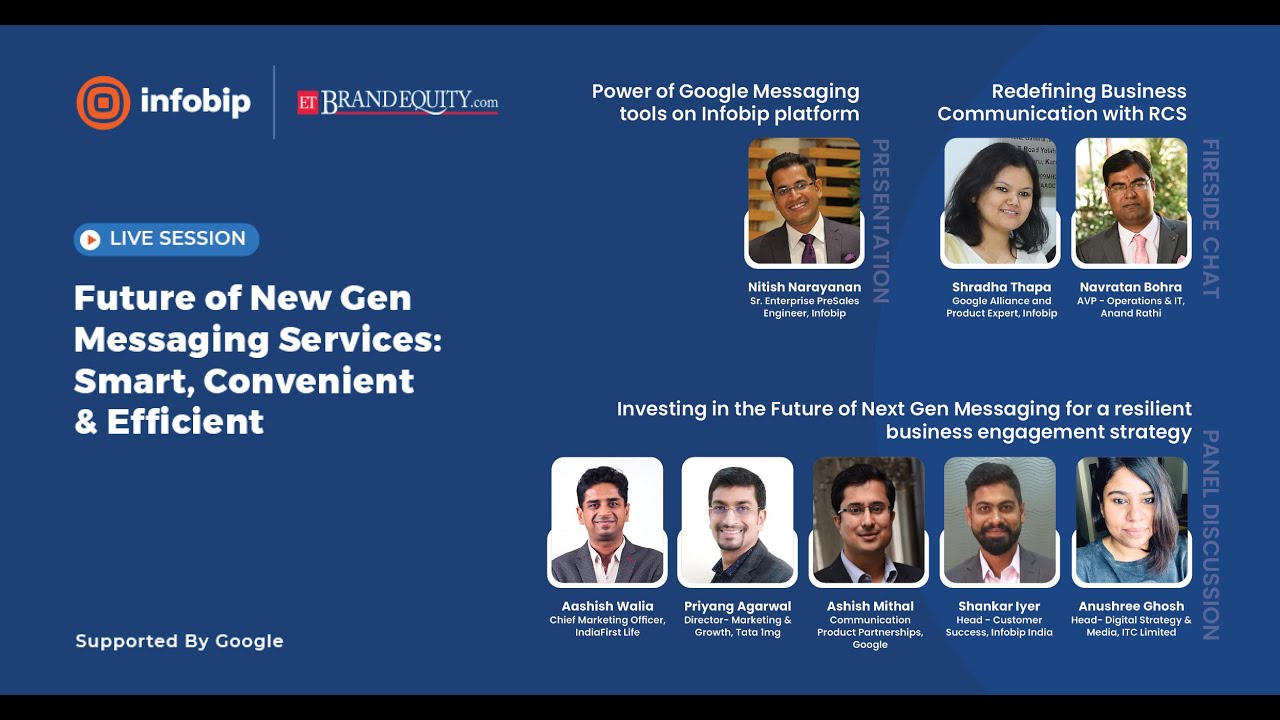 infobip

ET BRANDEQUITY.com

LIVE SESSION

Future of New Gen Messaging Services: Smart, Convenient & Efficient

Supported By Google

Power of Google Messaging tools on Infobip platform

PRESENTATION

Nitish Narayanan
Sr. Enterprise PreSales Engineer, Infobip

Redefining Business Communication with RCS

FIRESIDE CHAT

Shradha Thapa
Google Alliance and Product Expert, Infobip

Navratan Bohra
AVP - Operations & IT, Anand Rathi

Investing in the Future of Next Gen Messaging for a resilient business engagement strategy

PANEL DISCUSSION

Aashish Walia
Chief Marketing Officer, IndiaFirst Life

Priyang Agarwal
Director- Marketing & Growth, Tata 1mg

Ashish Mithal
Communication Product Partnerships, Google

Shankar Iyer
Head - Customer Success, Infobip India

Anushree Ghosh
Head- Digital Strategy & Media, ITC Limited